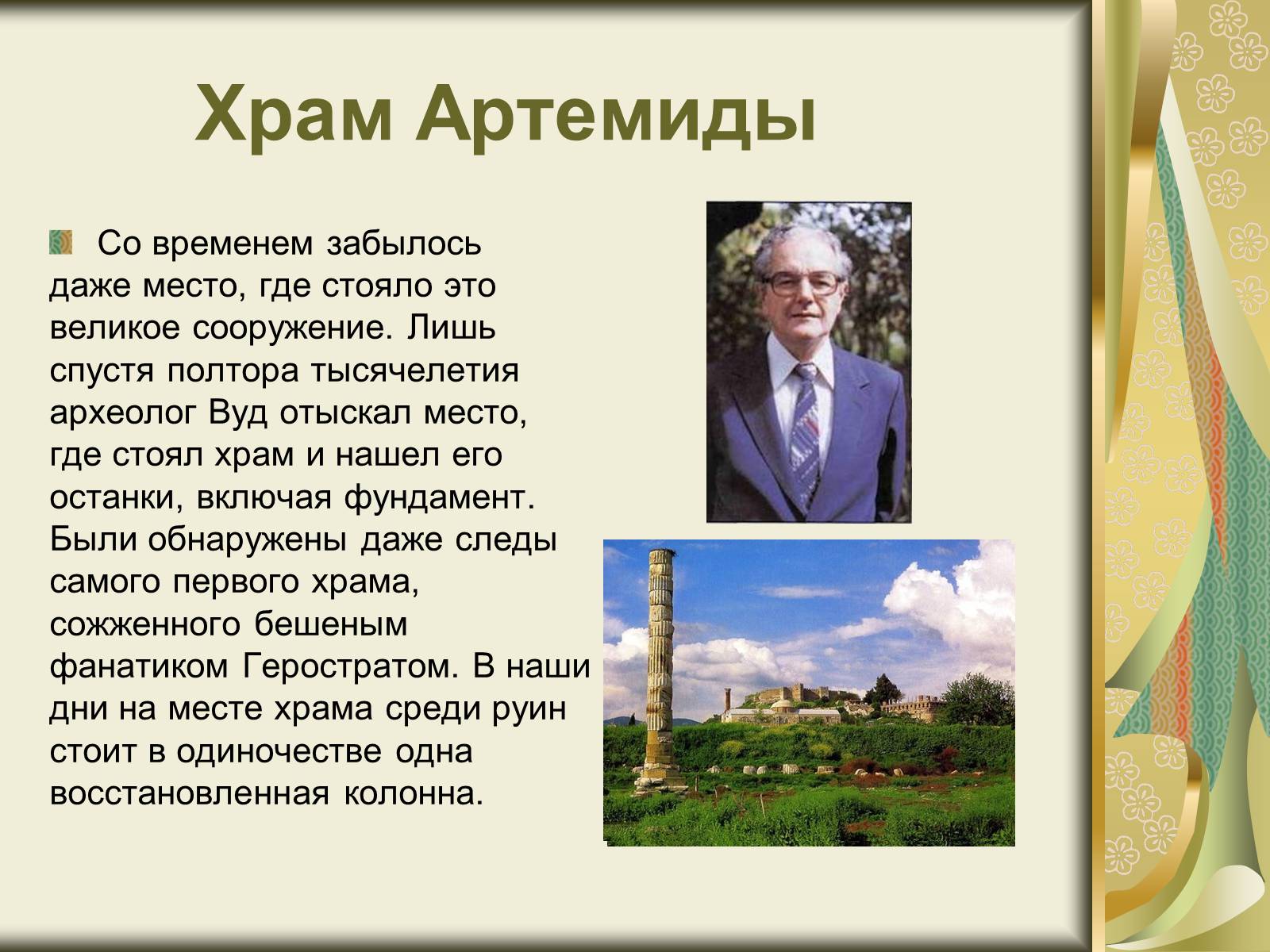 Храм Артемиды

Со временем забылось даже место, где стояло это великое сооружение. Лишь спустя полтора тысячелетия археолог Вуд отыскал место, где стоял храм и нашел его останки, включая фундамент. Были обнаружены даже следы самого первого храма, сожженного бешеным фанатиком Геростратом. В наши дни на месте храма среди руин стоит в одиночестве одна восстановленная колонна.